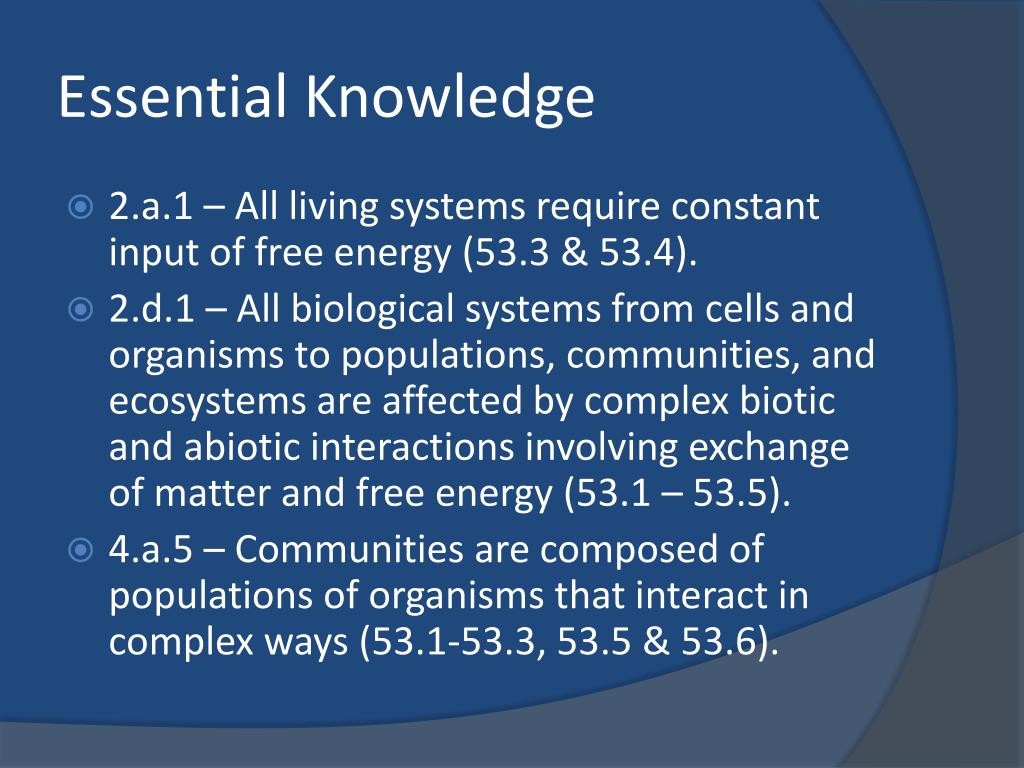 Essential Knowledge

2.a.1 – All living systems require constant input of free energy (53.3 & 53.4).

2.d.1 – All biological systems from cells and organisms to populations, communities, and ecosystems are affected by complex biotic and abiotic interactions involving exchange of matter and free energy (53.1 – 53.5).

4.a.5 – Communities are composed of populations of organisms that interact in complex ways (53.1-53.3, 53.5 & 53.6).